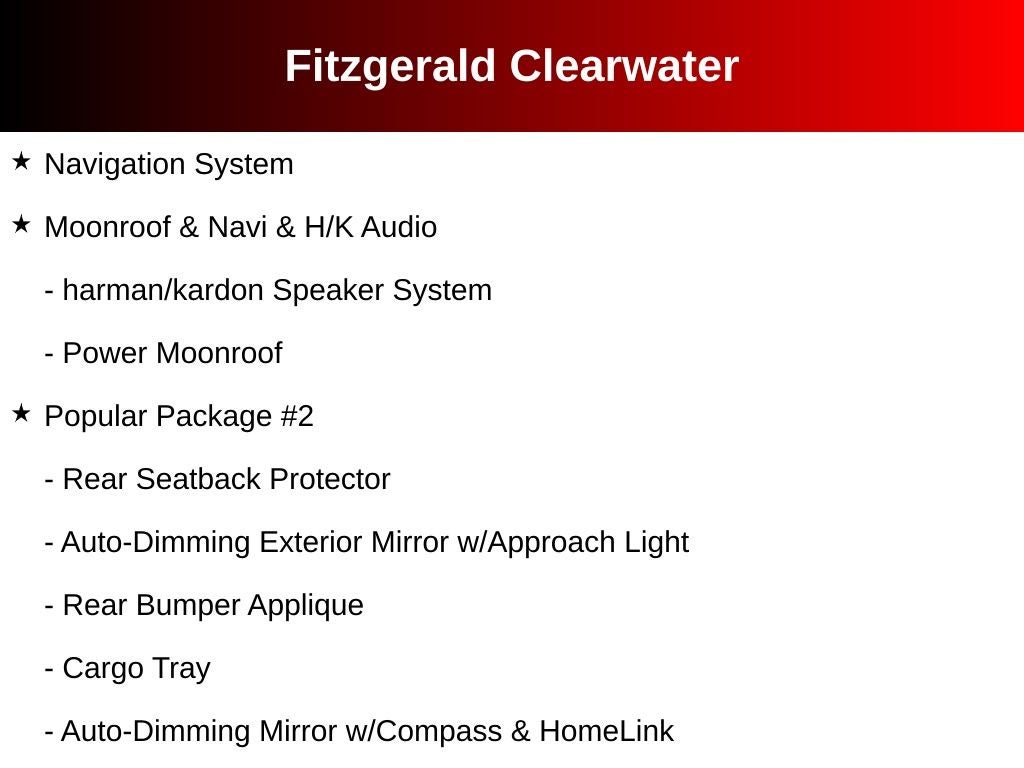 Fitzgerald Clearwater

★ Navigation System

★ Moonroof & Navi & H/K Audio

- harman/kardon Speaker System

- Power Moonroof

★ Popular Package #2

- Rear Seatback Protector

- Auto-Dimming Exterior Mirror w/Approach Light

- Rear Bumper Applique

- Cargo Tray

- Auto-Dimming Mirror w/Compass & HomeLink